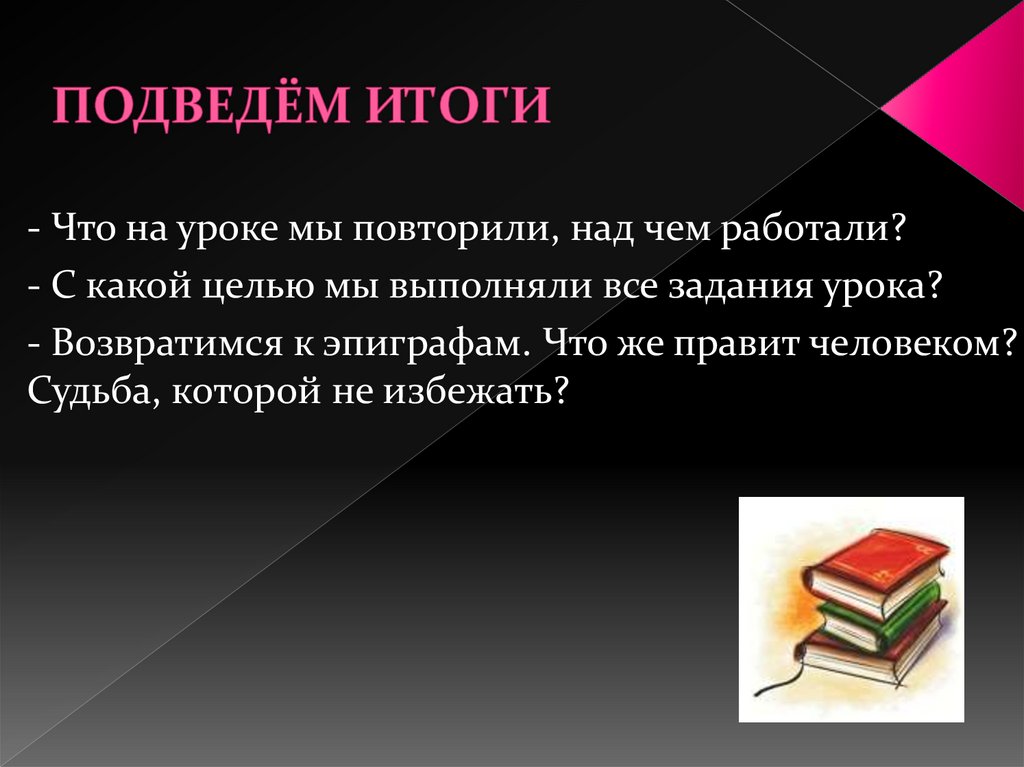 ПОДВЕДЁМ ИТОГИ

- Что на уроке мы повторили, над чем работали?

- С какой целью мы выполняли все задания урока?

- Возвратимся к эпиграфам. Что же правит человеком? Судьба, которой не избежать?